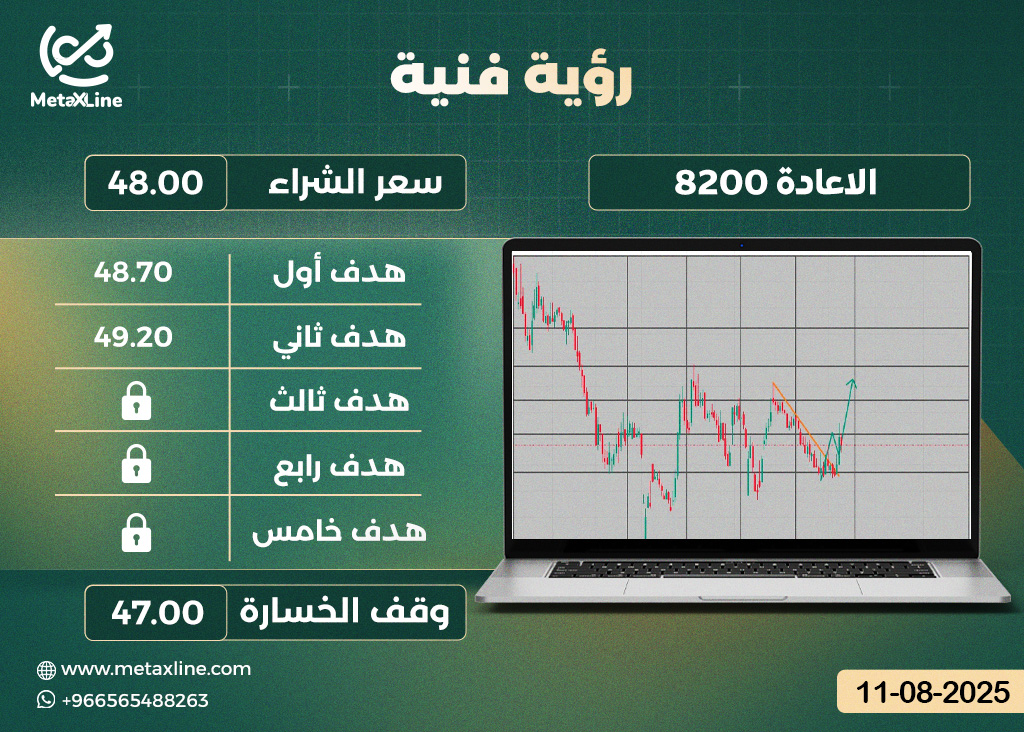 MetaXLine

رؤية فنية

الاعادة 8200

سعر الشراء 48.00

| | |
|---|---|
| هدف أول | 48.70 |
| هدف ثاني | 49.20 |
| هدف ثالث | |
| هدف رابع | |
| هدف خامس | |

وقف الخسارة 47.00

www.metaxline.com
+966565488263

11-08-2025